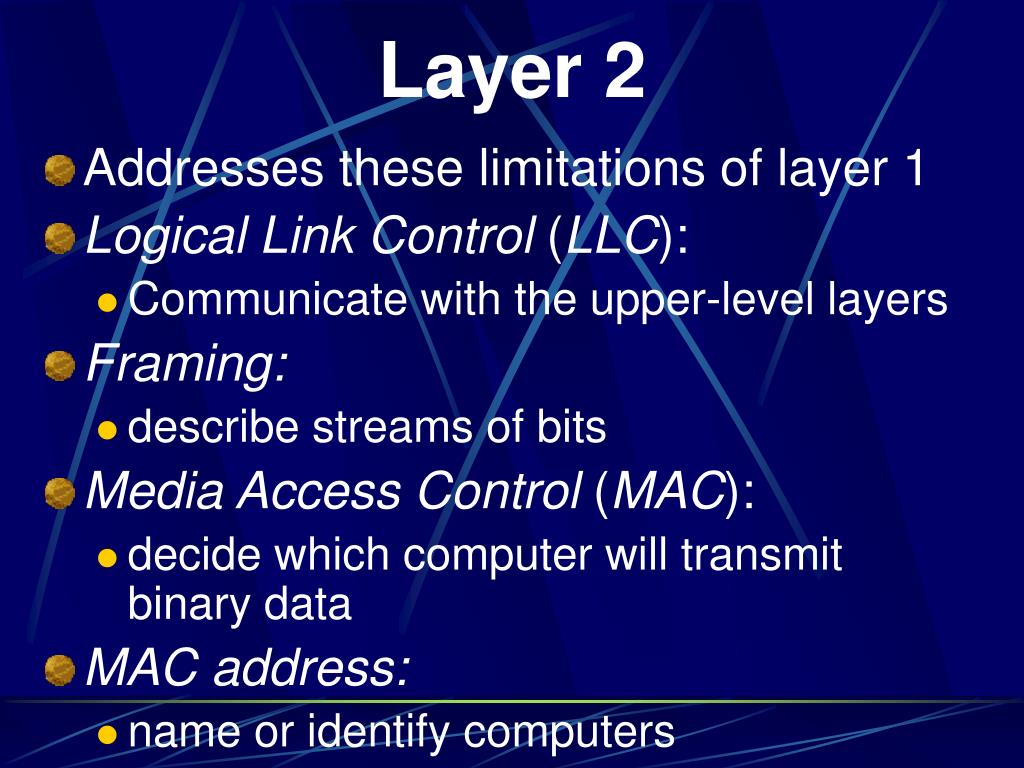 Layer 2

Addresses these limitations of layer 1

Logical Link Control (LLC):

Communicate with the upper-level layers

Framing:

describe streams of bits

Media Access Control (MAC):

decide which computer will transmit binary data

MAC address:

name or identify computers